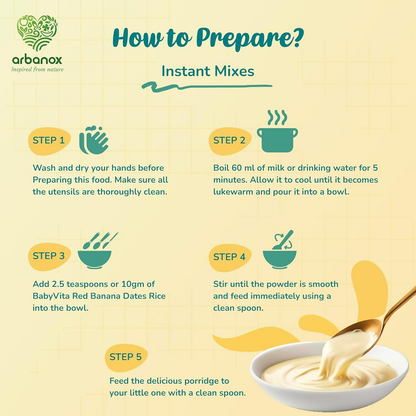 arbanox
Inspired from nature

How to Prepare?

Instant Mixes

STEP 1

Wash and dry your hands before Preparing this food. Make sure all the utensils are thoroughly clean.

STEP 2

Boil 60 ml of milk or drinking water for 5 minutes. Allow it to cool until it becomes lukewarm and pour it into a bowl.

STEP 3

Add 2.5 teaspoons or 10gm of BabyVita Red Banana Dates Rice into the bowl.

STEP 4

Stir until the powder is smooth and feed immediately using a clean spoon.

STEP 5

Feed the delicious porridge to your little one with a clean spoon.